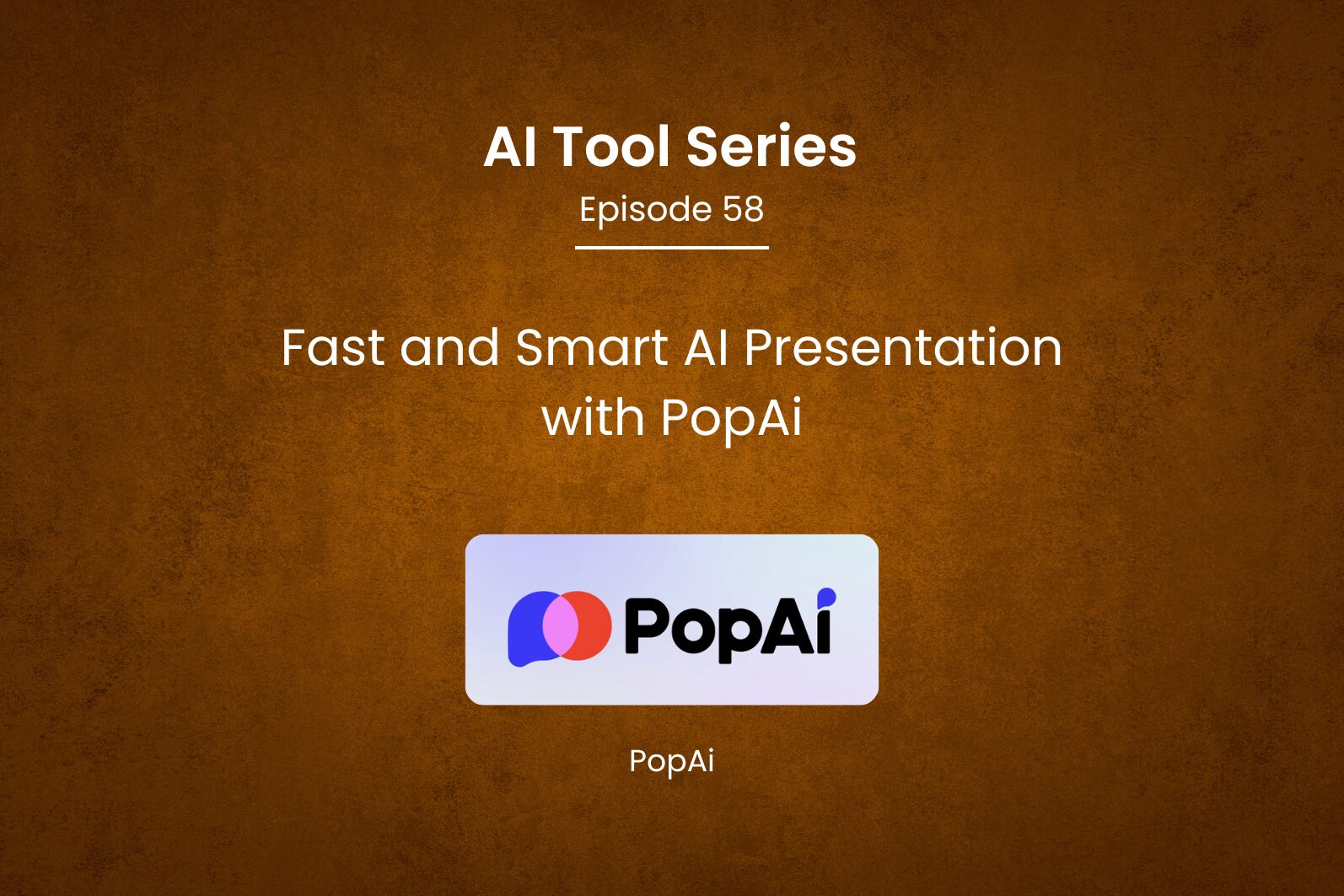 AI Tool Series

Episode 58

Fast and Smart AI Presentation with PopAi

PopAi

PopAi